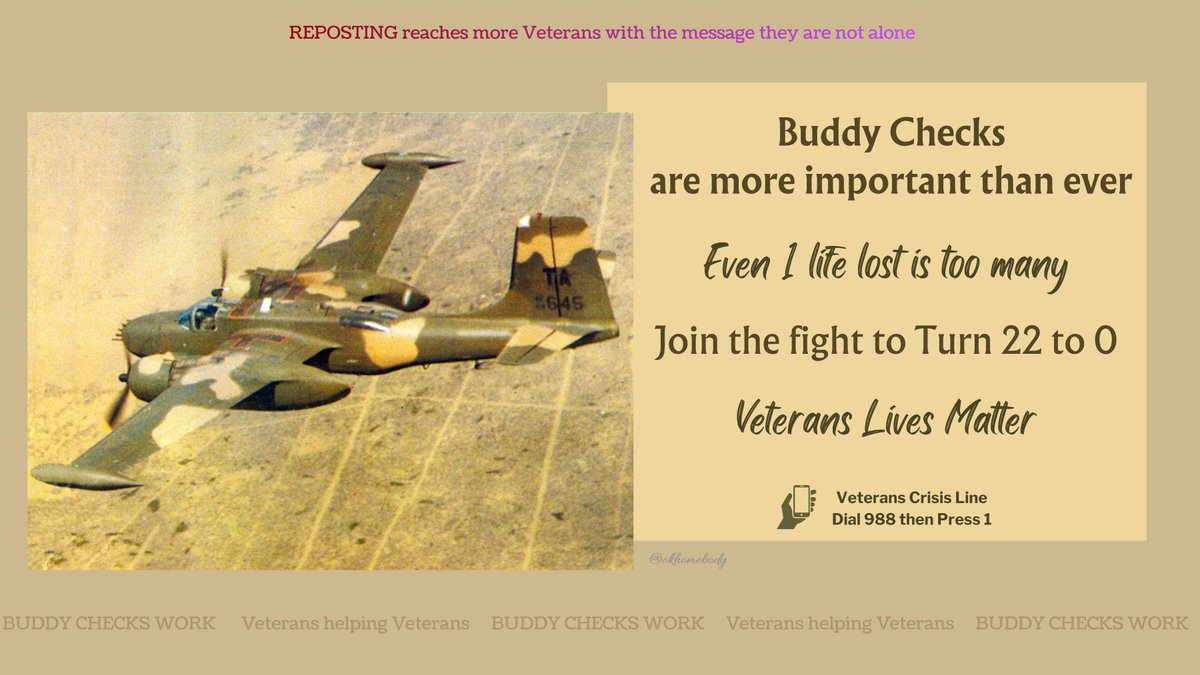 REPOSTING reaches more Veterans with the message they are not alone

TA
645

Buddy Checks
are more important than ever

Even 1 life lost is too many

Join the fight to Turn 22 to 0

Veterans Lives Matter

Veterans Crisis Line
Dial 988 then Press 1

@okhomebody

BUDDY CHECKS WORK Veterans helping Veterans BUDDY CHECKS WORK Veterans helping Veterans BUDDY CHECKS WORK